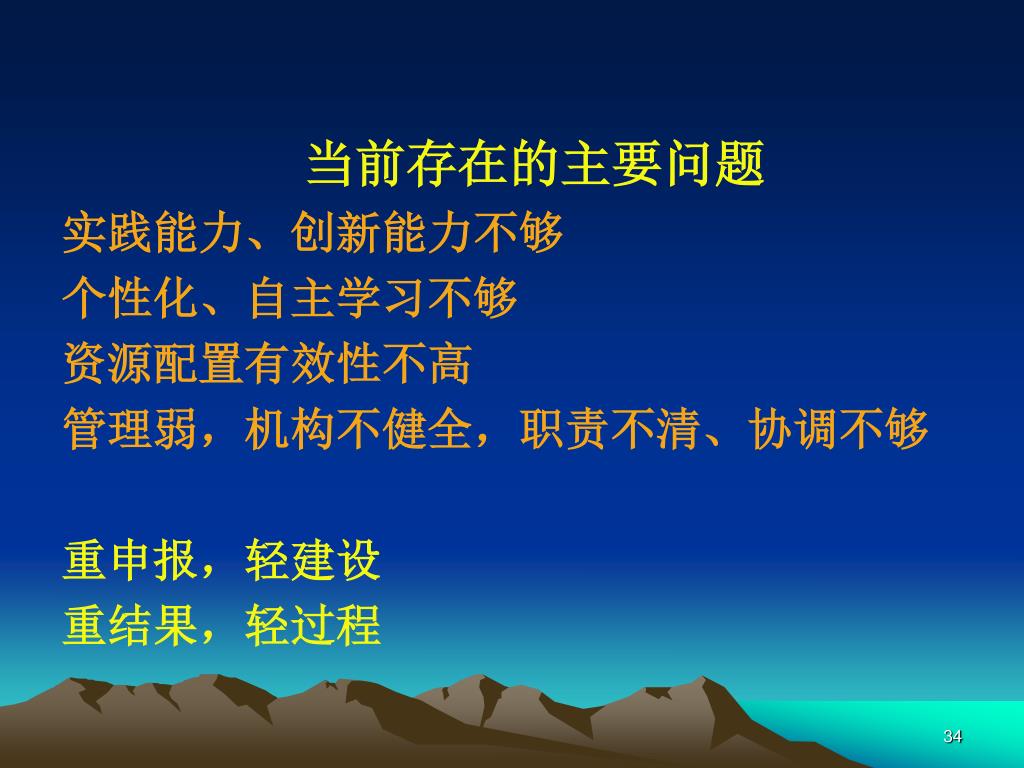 当前存在的主要问题

实践能力、创新能力不够
个性化、自主学习不够
资源配置有效性不高
管理弱，机构不健全，职责不清、协调不够

重申报，轻建设
重结果，轻过程

34